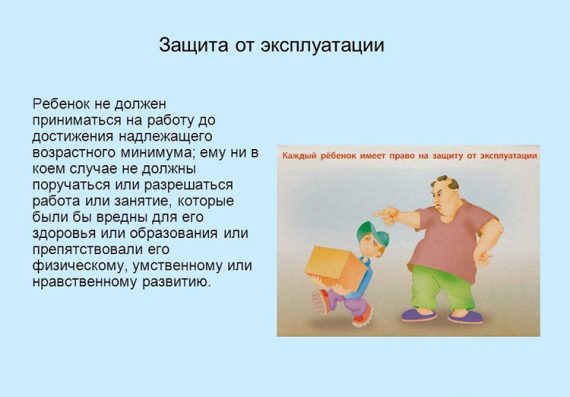 Защита от эксплуатации

Ребенок не должен приниматься на работу до достижения надлежащего возрастного минимума; ему ни в коем случае не должны поручаться или разрешаться работа или занятие, которые были бы вредны для его здоровья или образования или препятствовали его физическому, умственному или нравственному развитию.

Каждый рёбенок имеет право на защиту от эксплуатации